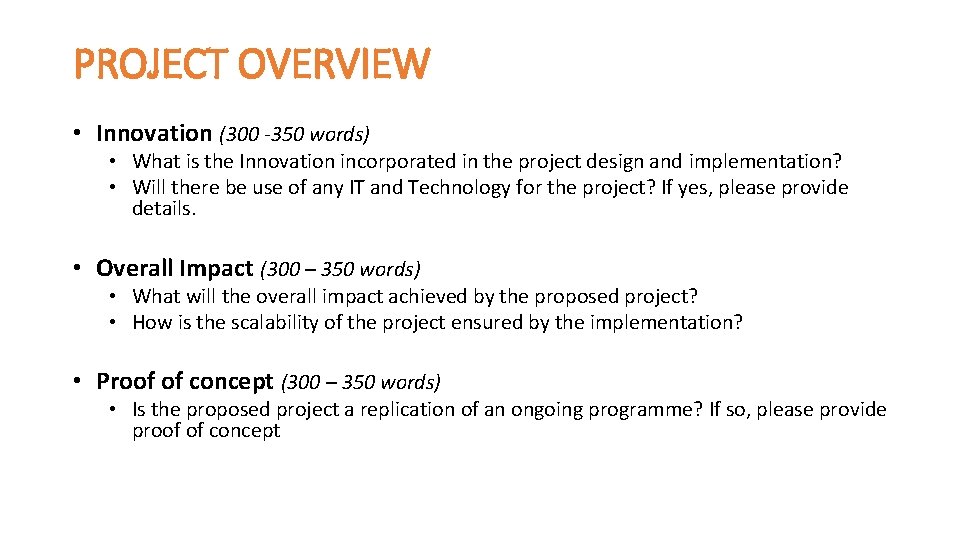 PROJECT OVERVIEW

• Innovation (300 -350 words)
  • What is the Innovation incorporated in the project design and implementation?
  • Will there be use of any IT and Technology for the project? If yes, please provide details.

• Overall Impact (300 – 350 words)
  • What will the overall impact achieved by the proposed project?
  • How is the scalability of the project ensured by the implementation?

• Proof of concept (300 – 350 words)
  • Is the proposed project a replication of an ongoing programme? If so, please provide proof of concept